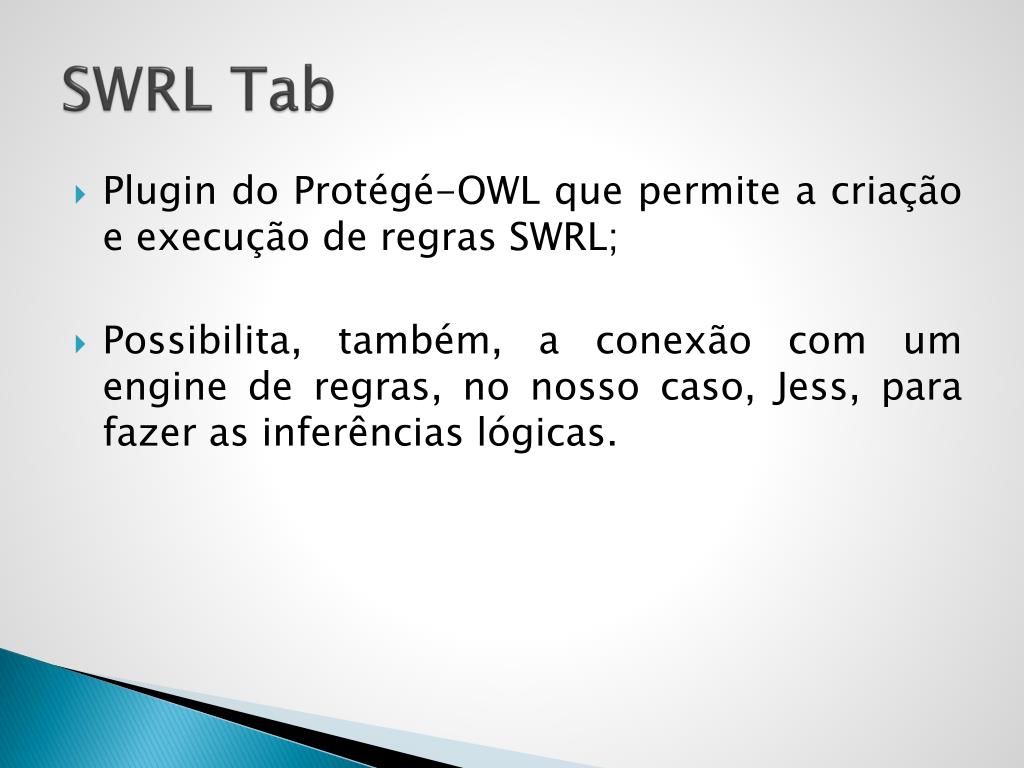 SWRL Tab

Plugin do Protégé-OWL que permite a criação e execução de regras SWRL;

Possibilita, também, a conexão com um engine de regras, no nosso caso, Jess, para fazer as inferências lógicas.